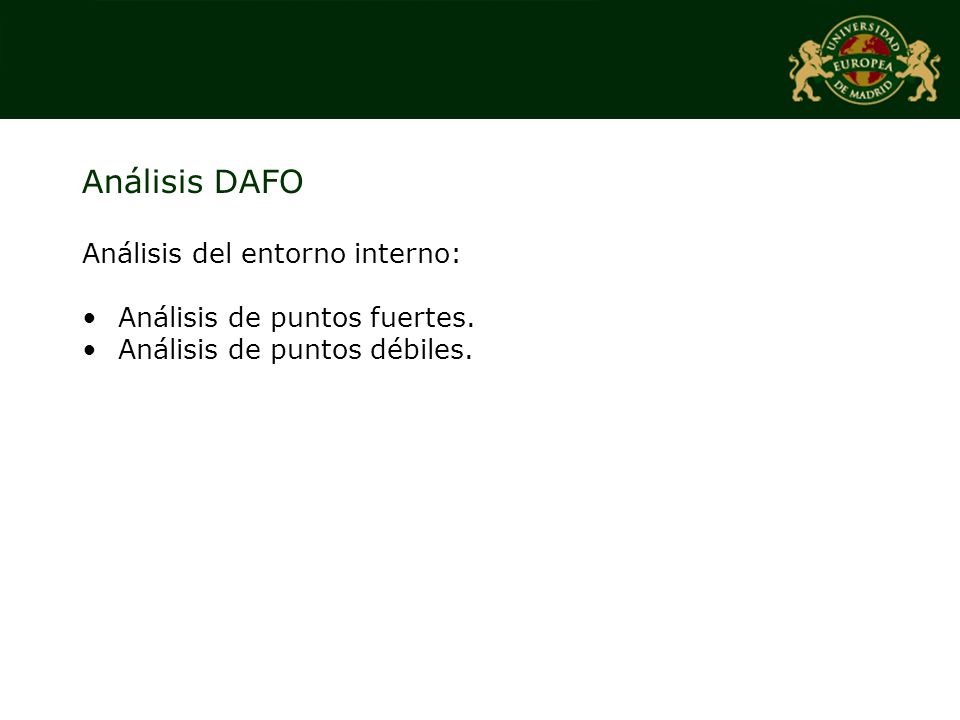 UNIVERSIDAD EUROPEA DE MADRID

Análisis DAFO

Análisis del entorno interno:

• Análisis de puntos fuertes.
• Análisis de puntos débiles.